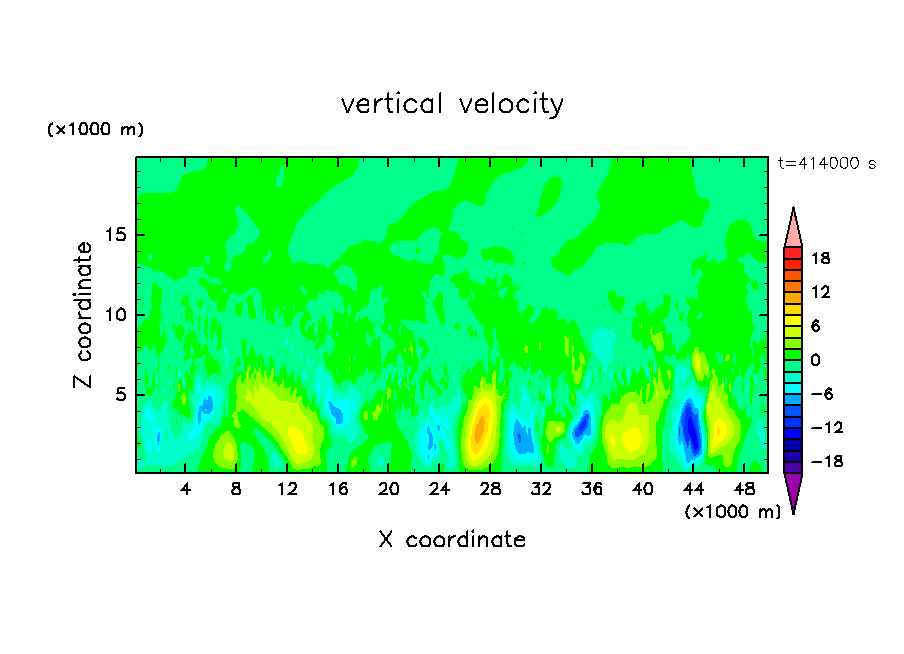 vertical velocity

(×1000 m)

t=414000 s

Z coordinate

15
10
5

4 8 12 16 20 24 28 32 36 40 44 48

(×1000 m)

X coordinate

18
12
6
0
−6
−12
−18